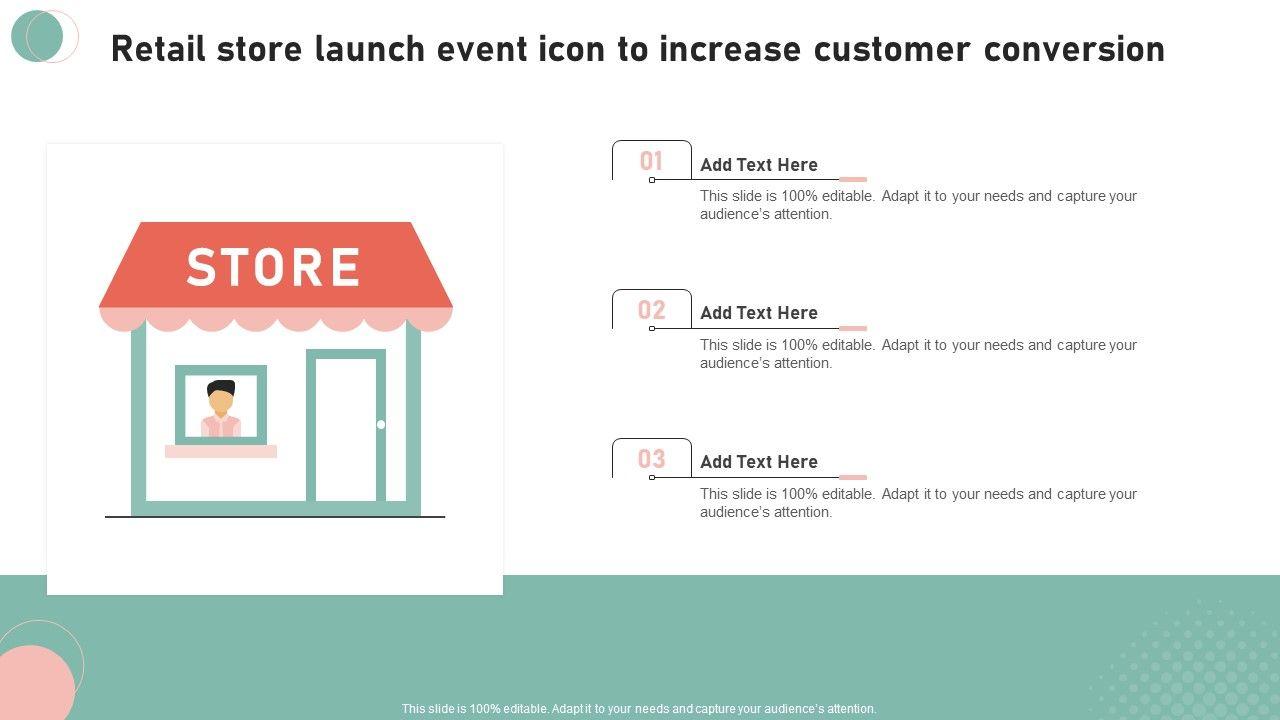 Retail store launch event icon to increase customer conversion

STORE

01
Add Text Here
This slide is 100% editable. Adapt it to your needs and capture your audience's attention.

02
Add Text Here
This slide is 100% editable. Adapt it to your needs and capture your audience's attention.

03
Add Text Here
This slide is 100% editable. Adapt it to your needs and capture your audience's attention.

This slide is 100% editable. Adapt it to your needs and capture your audience's attention.